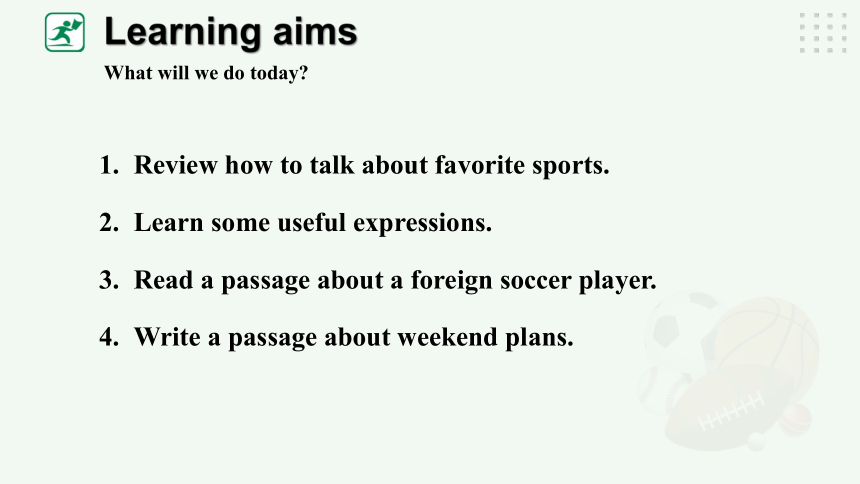 Learning aims
What will we do today?

1. Review how to talk about favorite sports.

2. Learn some useful expressions.

3. Read a passage about a foreign soccer player.

4. Write a passage about weekend plans.